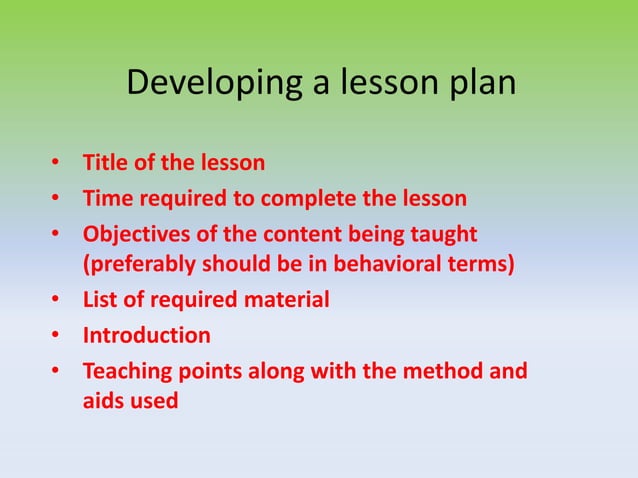 Developing a lesson plan

• Title of the lesson
• Time required to complete the lesson
• Objectives of the content being taught (preferably should be in behavioral terms)
• List of required material
• Introduction
• Teaching points along with the method and aids used